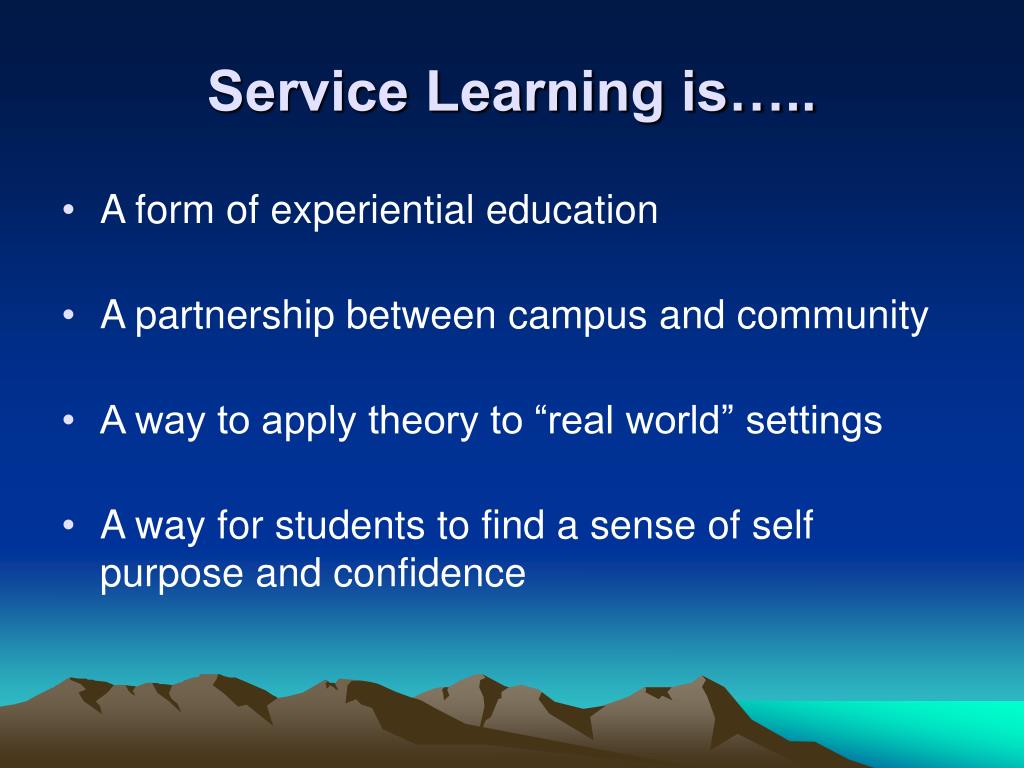 Service Learning is…..

• A form of experiential education

• A partnership between campus and community

• A way to apply theory to “real world” settings

• A way for students to find a sense of self purpose and confidence